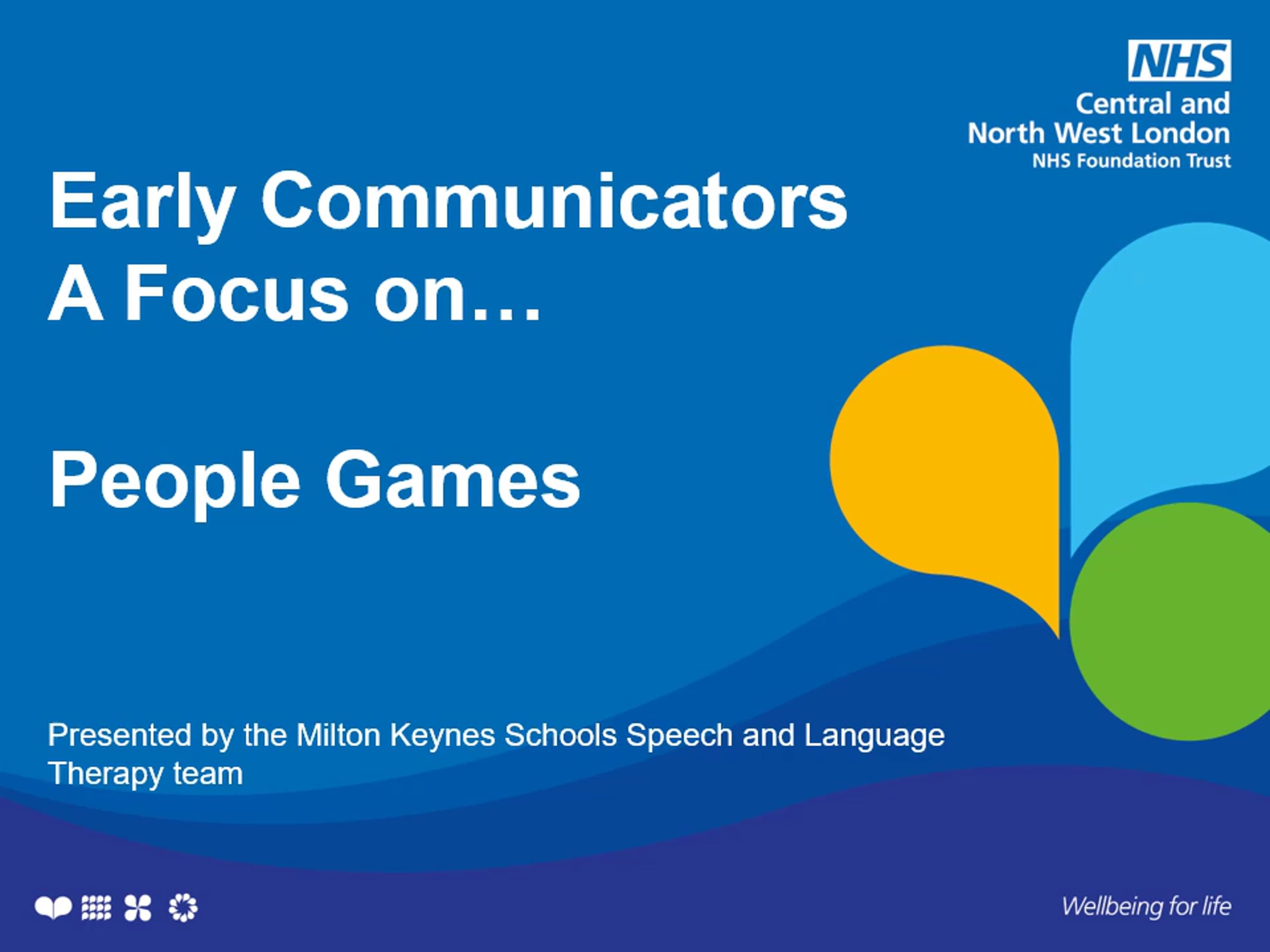 NHS
Central and North West London
NHS Foundation Trust

Early Communicators
A Focus on…

People Games

Presented by the Milton Keynes Schools Speech and Language Therapy team

Wellbeing for life